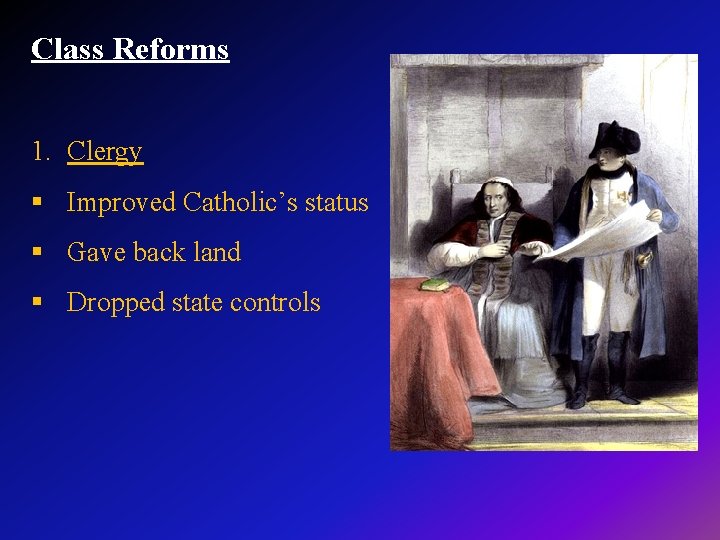 Class Reforms

1. Clergy

▪ Improved Catholic's status

▪ Gave back land

▪ Dropped state controls